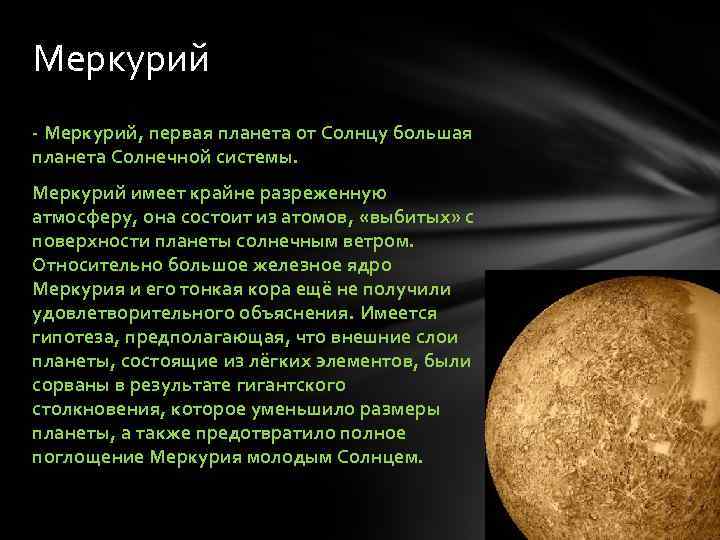 Меркурий

- Меркурий, первая планета от Солнцу большая планета Солнечной системы.

Меркурий имеет крайне разреженную атмосферу, она состоит из атомов, «выбитых» с поверхности планеты солнечным ветром. Относительно большое железное ядро Меркурия и его тонкая кора ещё не получили удовлетворительного объяснения. Имеется гипотеза, предполагающая, что внешние слои планеты, состоящие из лёгких элементов, были сорваны в результате гигантского столкновения, которое уменьшило размеры планеты, а также предотвратило полное поглощение Меркурия молодым Солнцем.